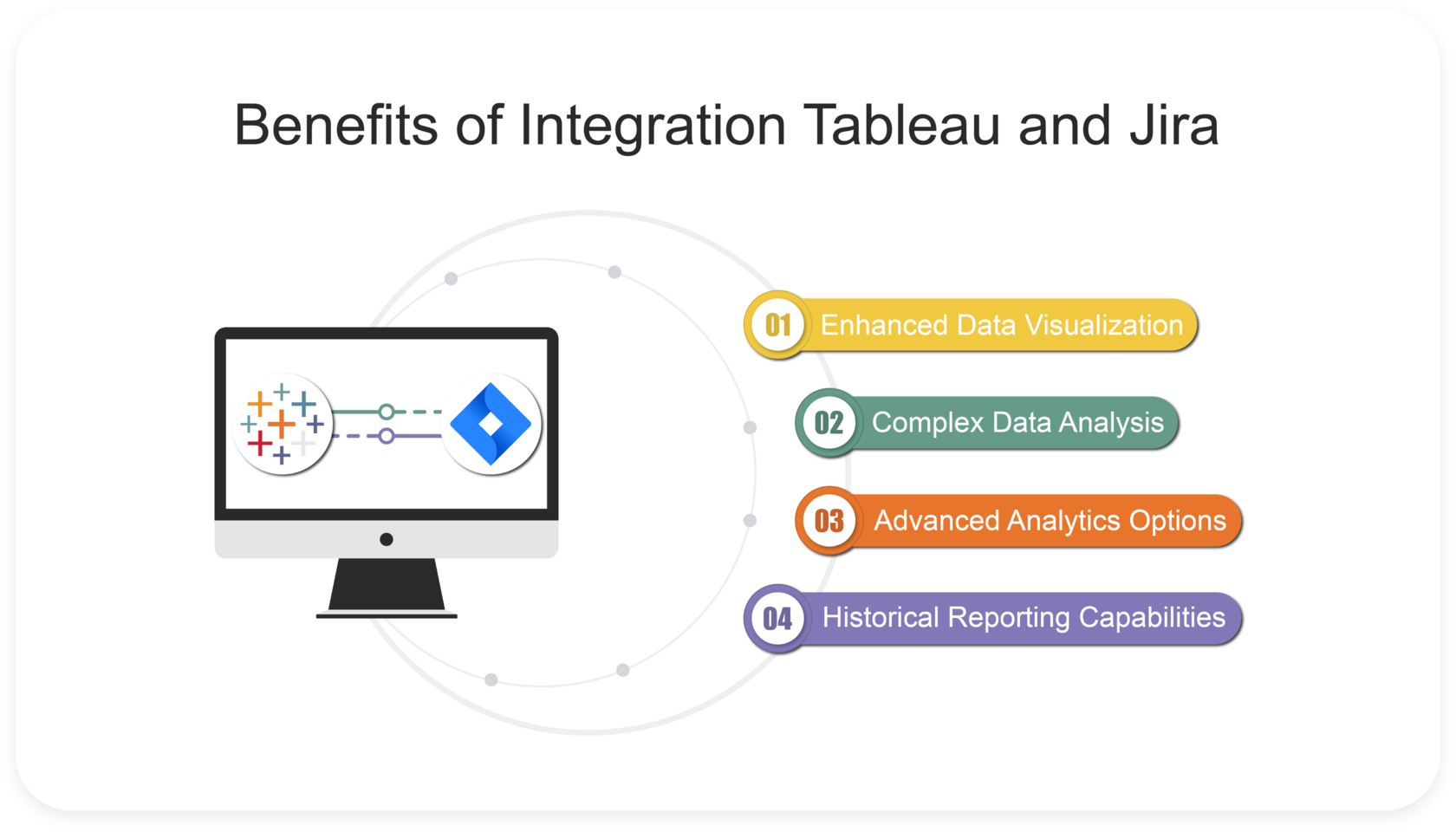 Benefits of Integration Tableau and Jira

01 Enhanced Data Visualization

02 Complex Data Analysis

03 Advanced Analytics Options

04 Historical Reporting Capabilities